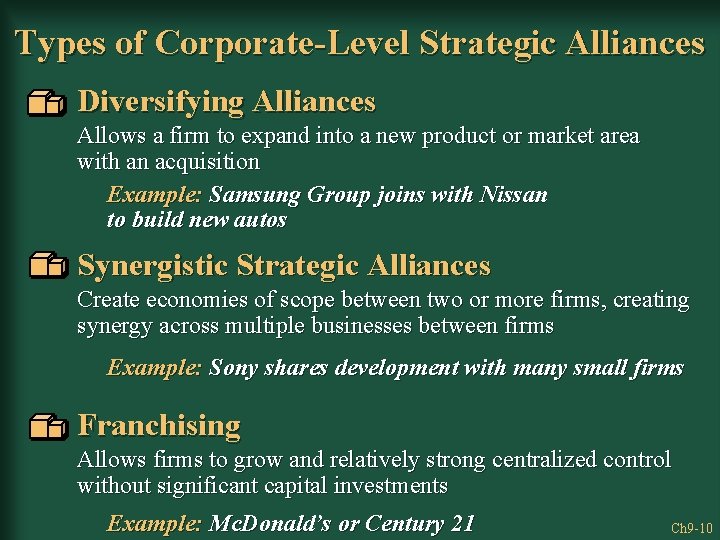 Types of Corporate-Level Strategic Alliances

Diversifying Alliances

Allows a firm to expand into a new product or market area with an acquisition

Example: Samsung Group joins with Nissan to build new autos

Synergistic Strategic Alliances

Create economies of scope between two or more firms, creating synergy across multiple businesses between firms

Example: Sony shares development with many small firms

Franchising

Allows firms to grow and relatively strong centralized control without significant capital investments

Example: McDonald's or Century 21

Ch9-10